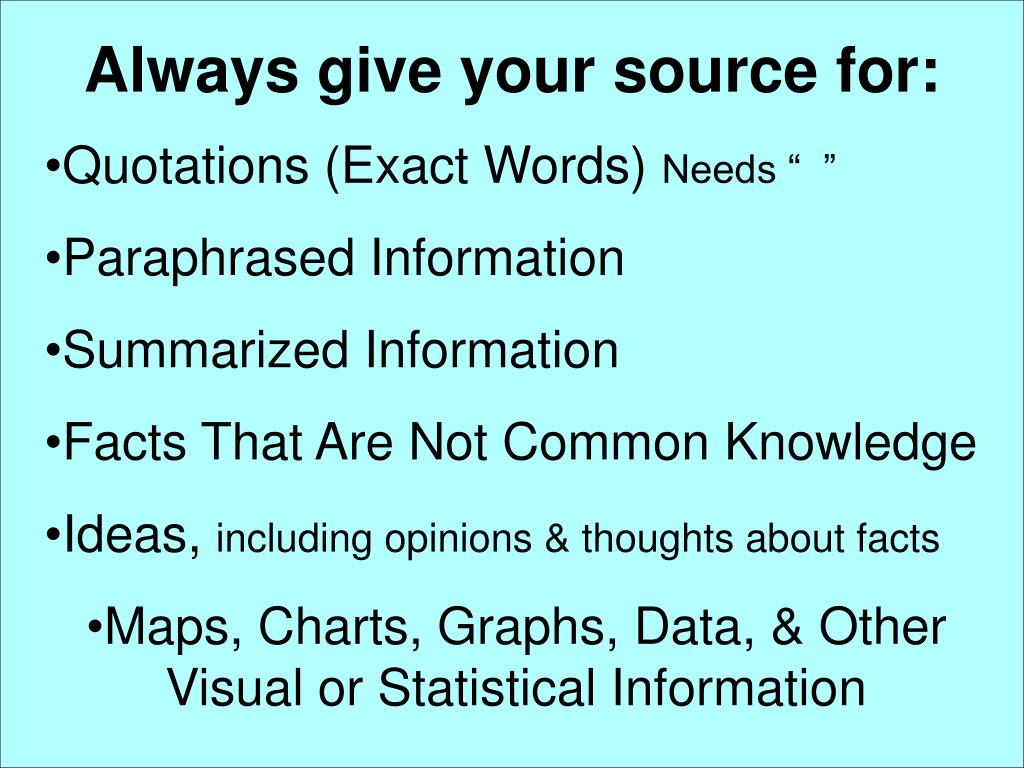 Always give your source for:

•Quotations (Exact Words) Needs “ ”

•Paraphrased Information

•Summarized Information

•Facts That Are Not Common Knowledge

•Ideas, including opinions & thoughts about facts

•Maps, Charts, Graphs, Data, & Other Visual or Statistical Information